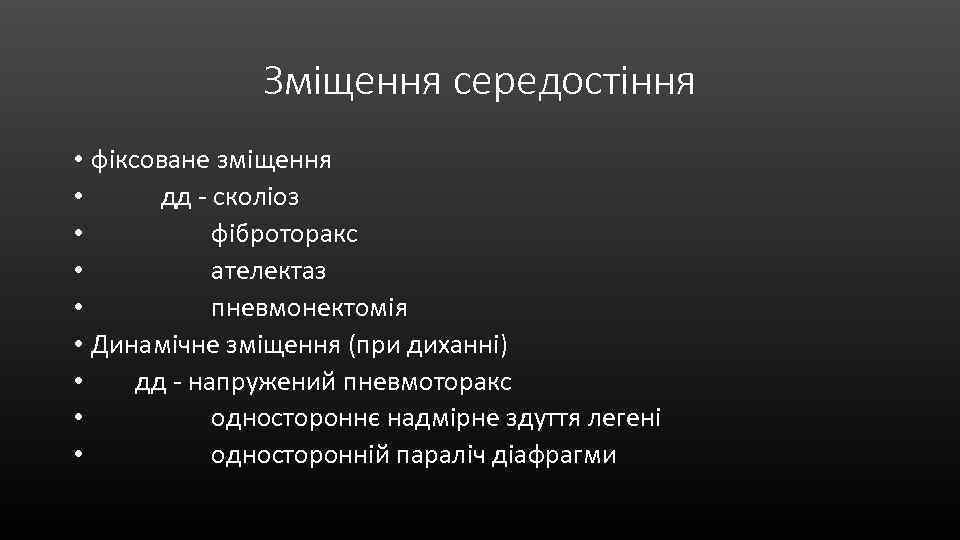 Зміщення середостіння

• фіксоване зміщення
• дд - сколіоз
• фіброторакс
• ателектаз
• пневмонектомія
• Динамічне зміщення (при диханні)
• дд - напружений пневмоторакс
• одностороннє надмірне здуття легені
• односторонній параліч діафрагми